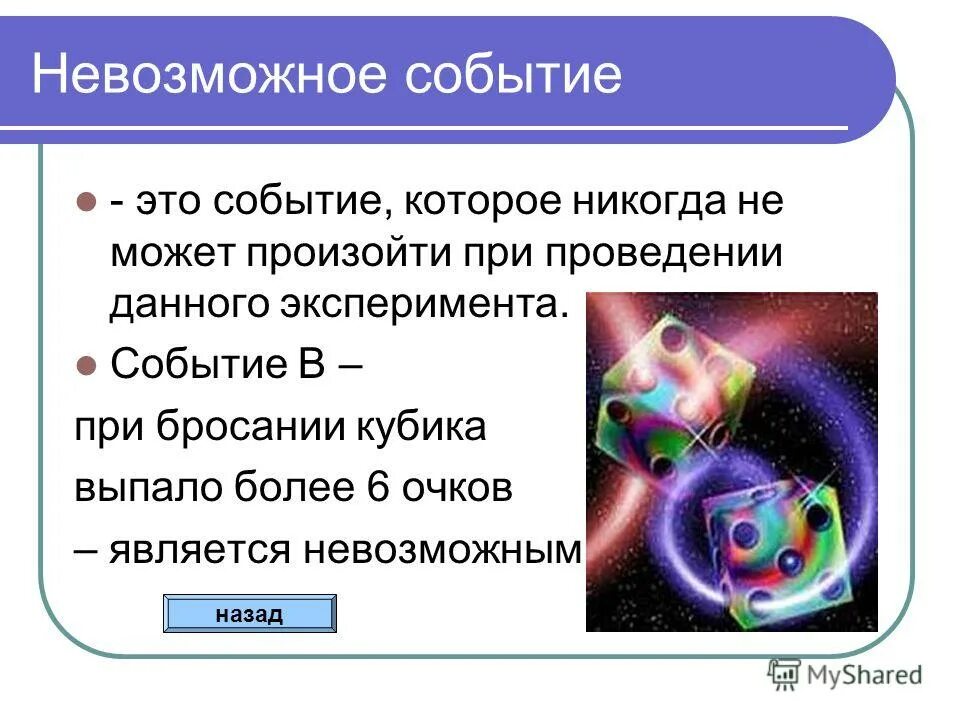 Невозможное событие

- это событие, которое никогда не может произойти при проведении данного эксперимента.

Событие В –

при бросании кубика

выпало более 6 очков

– является невозможным

назад

MyShared